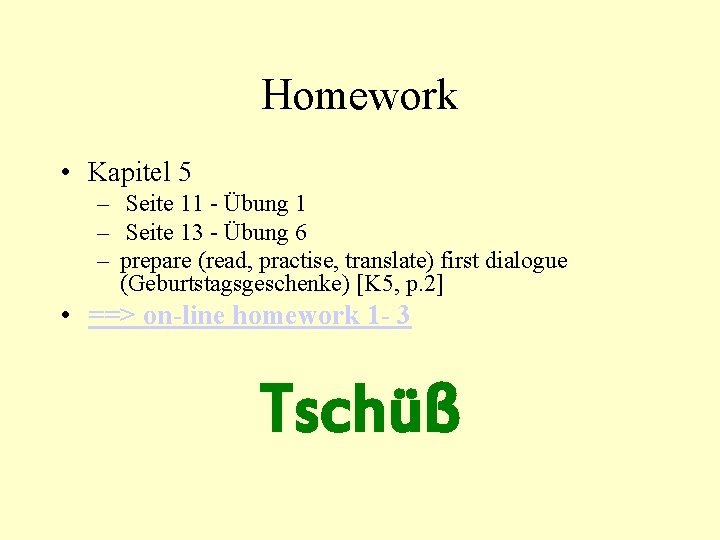 Homework

• Kapitel 5
  – Seite 11 - Übung 1
  – Seite 13 - Übung 6
  – prepare (read, practise, translate) first dialogue (Geburtstagsgeschenke) [K5, p.2]
• ==> on-line homework 1- 3

Tschüß